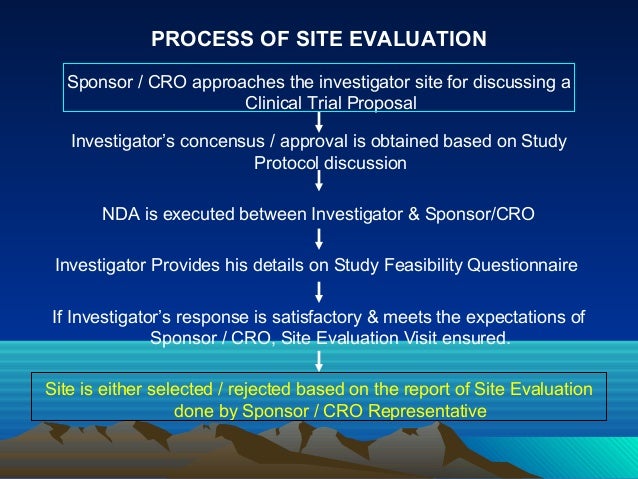 PROCESS OF SITE EVALUATION

Sponsor / CRO approaches the investigator site for discussing a Clinical Trial Proposal

Investigator's concensus / approval is obtained based on Study Protocol discussion

NDA is executed between Investigator & Sponsor/CRO

Investigator Provides his details on Study Feasibility Questionnaire

If Investigator's response is satisfactory & meets the expectations of Sponsor / CRO, Site Evaluation Visit ensured.

Site is either selected / rejected based on the report of Site Evaluation done by Sponsor / CRO Representative